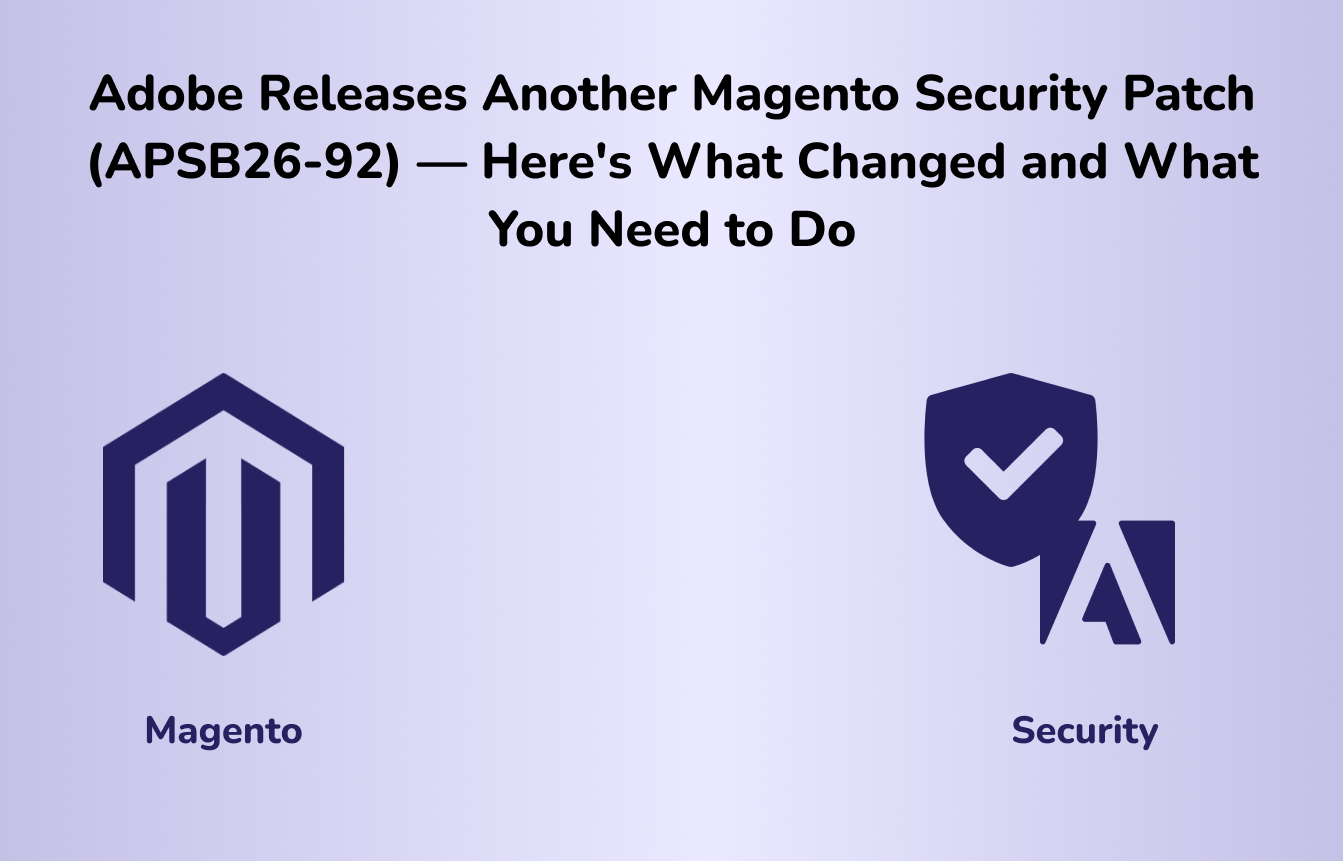 Adobe Releases Another Magento Security Patch (APSB26-92) — Here's What Changed and What You Need to Do

Magento

Security